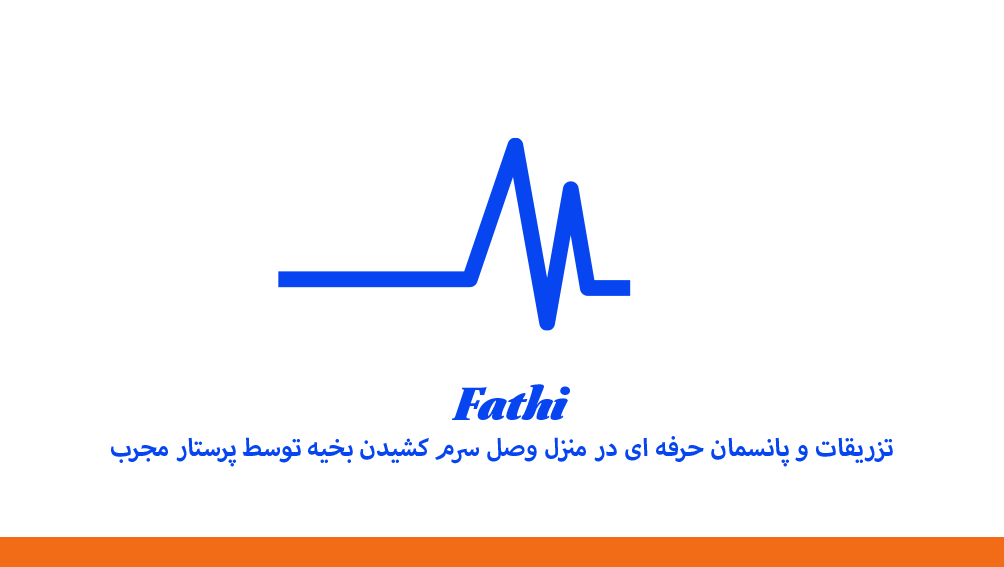 Fathi

تزریقات و پانسمان حرفه ای در منزل وصل سرم کشیدن بخیه توسط پرستار مجرب